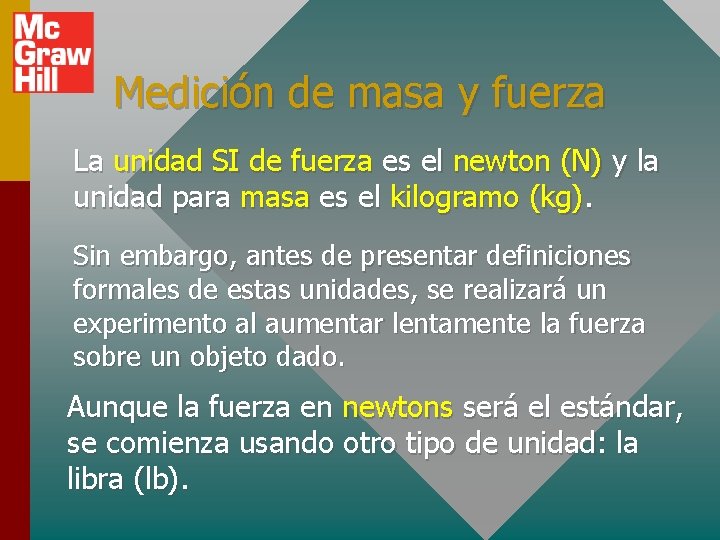 Mc Graw Hill

Medición de masa y fuerza

La unidad SI de fuerza es el newton (N) y la unidad para masa es el kilogramo (kg).

Sin embargo, antes de presentar definiciones formales de estas unidades, se realizará un experimento al aumentar lentamente la fuerza sobre un objeto dado.

Aunque la fuerza en newtons será el estándar, se comienza usando otro tipo de unidad: la libra (lb).